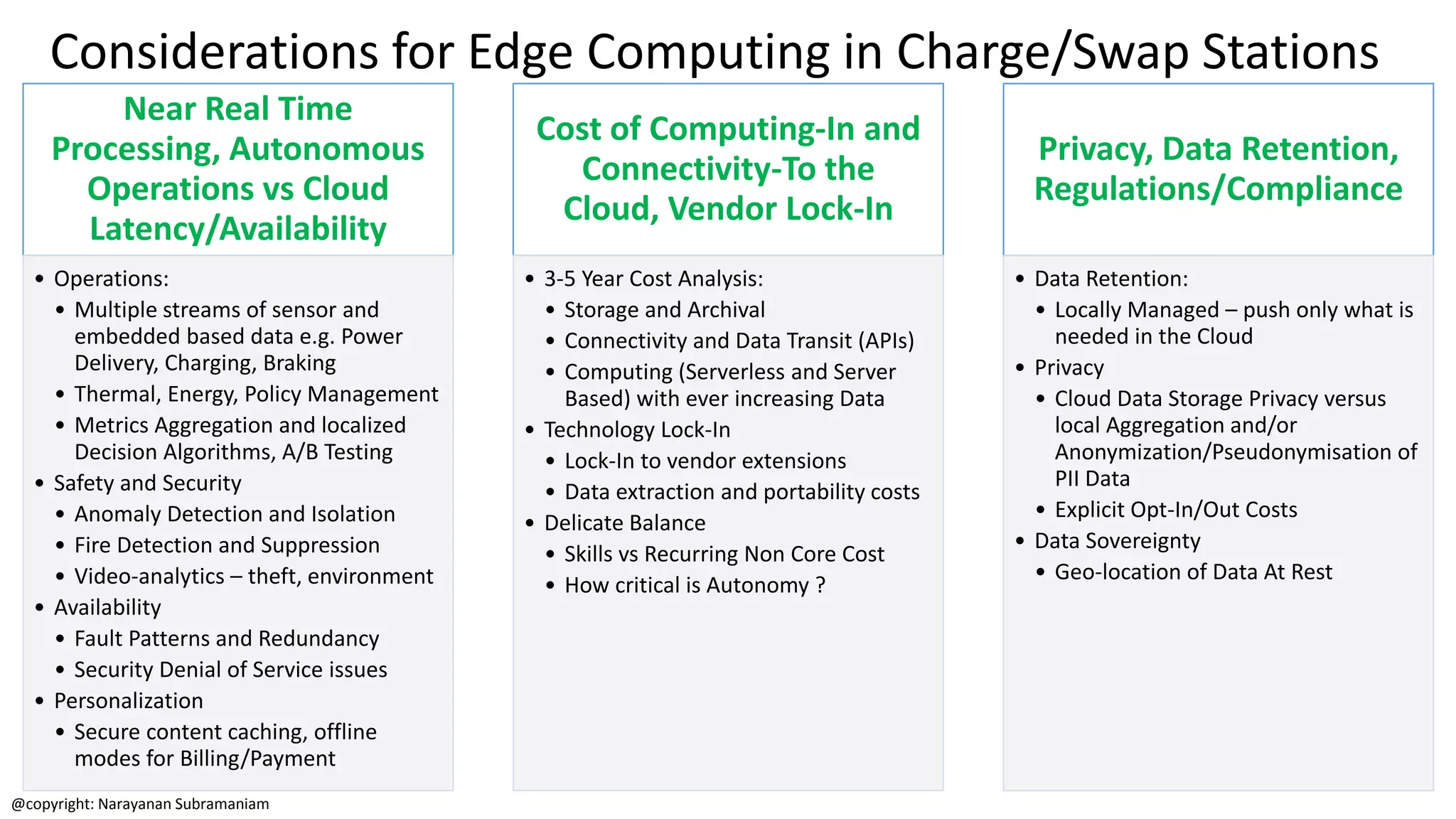 Considerations for Edge Computing in Charge/Swap Stations

Near Real Time Processing, Autonomous Operations vs Cloud Latency/Availability

- Operations:
  - Multiple streams of sensor and embedded based data e.g. Power Delivery, Charging, Braking
  - Thermal, Energy, Policy Management
  - Metrics Aggregation and localized Decision Algorithms, A/B Testing
- Safety and Security
  - Anomaly Detection and Isolation
  - Fire Detection and Suppression
  - Video-analytics – theft, environment
- Availability
  - Fault Patterns and Redundancy
  - Security Denial of Service issues
- Personalization
  - Secure content caching, offline modes for Billing/Payment

Cost of Computing-In and Connectivity-To the Cloud, Vendor Lock-In

- 3-5 Year Cost Analysis:
  - Storage and Archival
  - Connectivity and Data Transit (APIs)
  - Computing (Serverless and Server Based) with ever increasing Data
- Technology Lock-In
  - Lock-In to vendor extensions
  - Data extraction and portability costs
- Delicate Balance
  - Skills vs Recurring Non Core Cost
  - How critical is Autonomy ?

Privacy, Data Retention, Regulations/Compliance

- Data Retention:
  - Locally Managed – push only what is needed in the Cloud
- Privacy
  - Cloud Data Storage Privacy versus local Aggregation and/or Anonymization/Pseudonymisation of PII Data
  - Explicit Opt-In/Out Costs
- Data Sovereignty
  - Geo-location of Data At Rest

@copyright: Narayanan Subramaniam